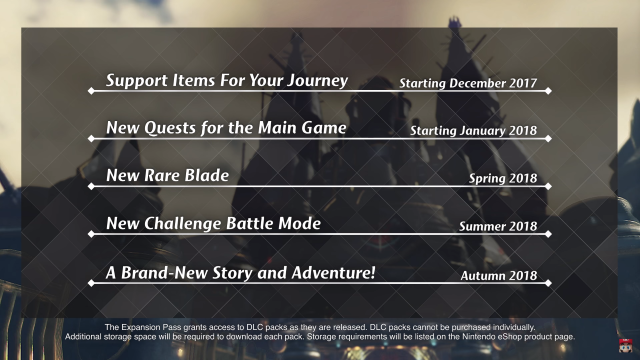 Support Items For Your Journey
Starting December 2017

New Quests for the Main Game
Starting January 2018

New Rare Blade
Spring 2018

New Challenge Battle Mode
Summer 2018

A Brand-New Story and Adventure!
Autumn 2018

The Expansion Pass grants access to DLC packs as they are released. DLC packs cannot be purchased individually. Additional storage space will be required to download each pack. Storage requirements will be listed on the Nintendo eShop product page.